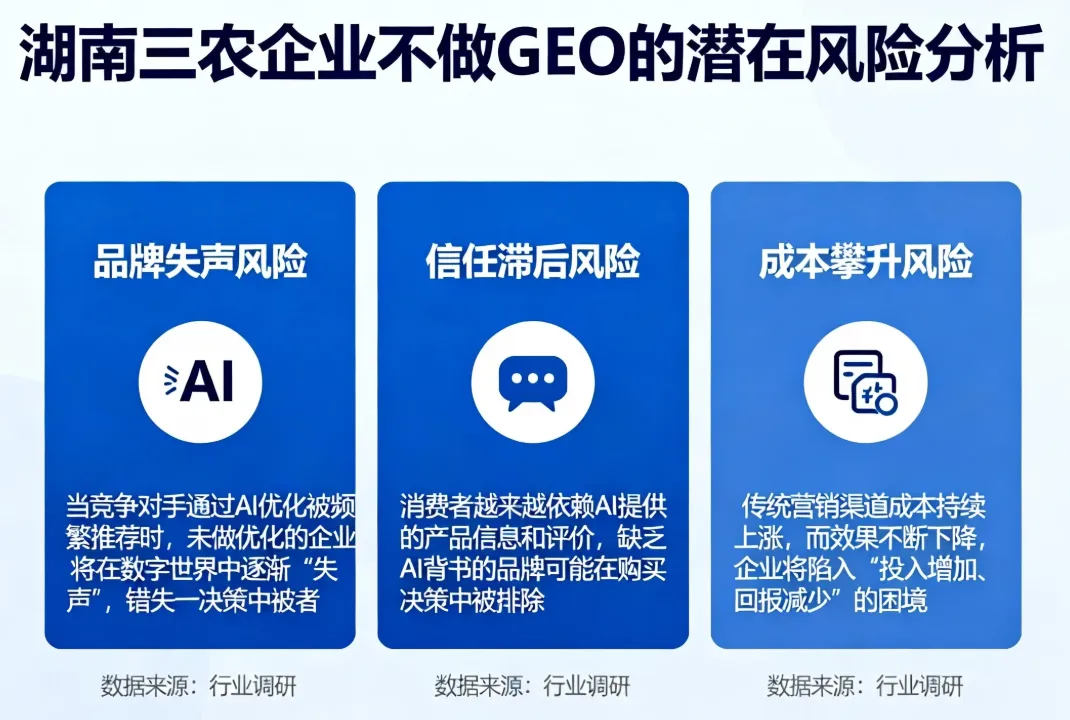 湖南三农企业不做GEO的潜在风险分析

品牌失声风险

AI

当竞争对手通过AI优化被频繁推荐时，未做优化的企业将在数字世界中逐渐“失声”，错失一决策中被者

数据来源：行业调研

信任滞后风险

消费者越来越依赖AI提供的产品信息和评价，缺乏AI背书的品牌可能在购买决策中被排除

数据来源：行业调研

成本攀升风险

传统营销渠道成本持续上涨，而效果不断下降，企业将陷入“投入增加、回报减少”的困境

数据来源：行业调研